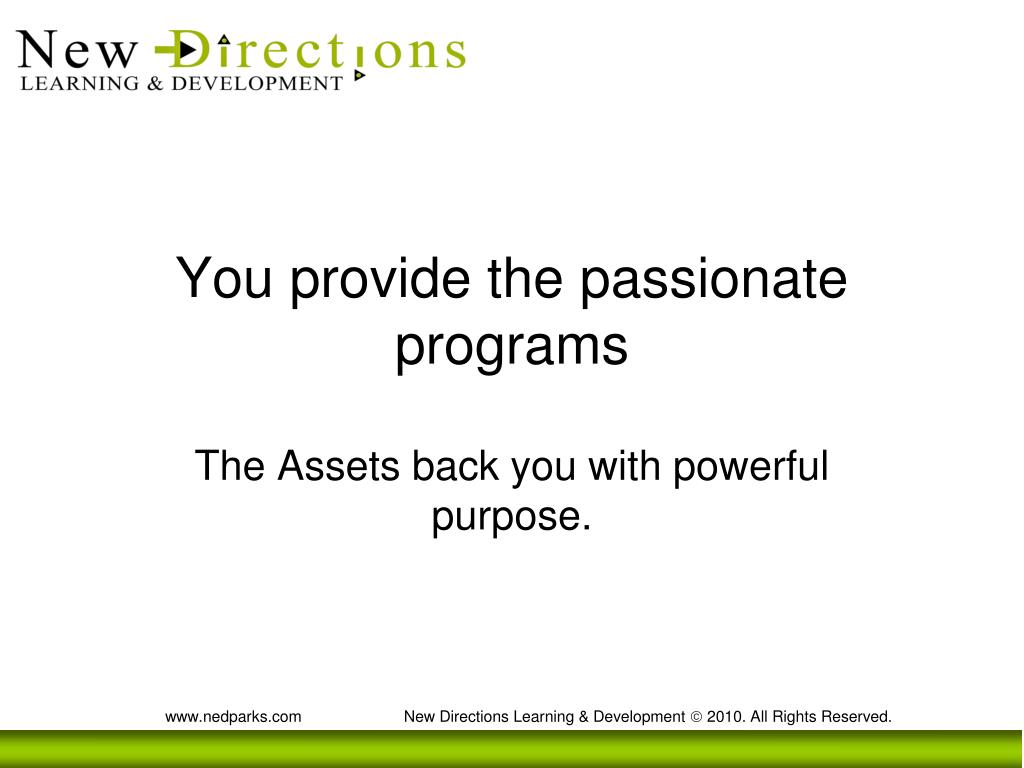 New Directions
LEARNING & DEVELOPMENT

You provide the passionate programs

The Assets back you with powerful purpose.

www.nedparks.com New Directions Learning & Development © 2010. All Rights Reserved.